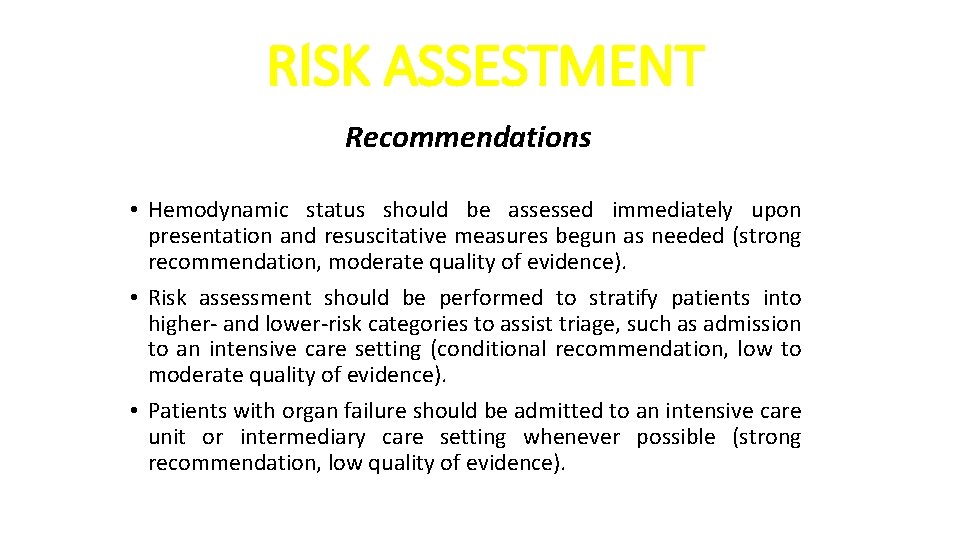 RISK ASSESTMENT

Recommendations

• Hemodynamic status should be assessed immediately upon presentation and resuscitative measures begun as needed (strong recommendation, moderate quality of evidence).

• Risk assessment should be performed to stratify patients into higher- and lower-risk categories to assist triage, such as admission to an intensive care setting (conditional recommendation, low to moderate quality of evidence).

• Patients with organ failure should be admitted to an intensive care unit or intermediary care setting whenever possible (strong recommendation, low quality of evidence).